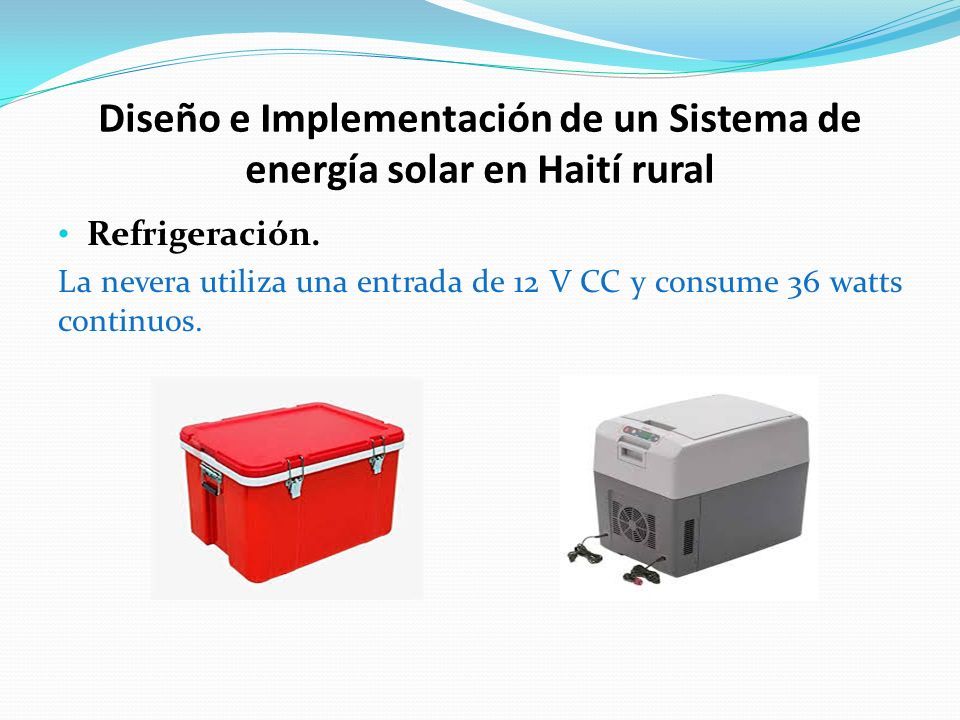 Diseño e Implementación de un Sistema de energía solar en Haití rural

• Refrigeración.

La nevera utiliza una entrada de 12 V CC y consume 36 watts continuos.